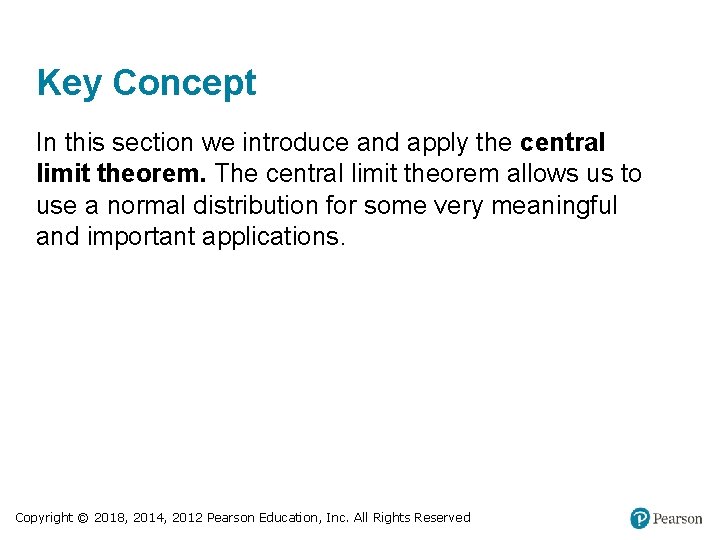 Key Concept

In this section we introduce and apply the central limit theorem. The central limit theorem allows us to use a normal distribution for some very meaningful and important applications.

Copyright © 2018, 2014, 2012 Pearson Education, Inc. All Rights Reserved

Pearson